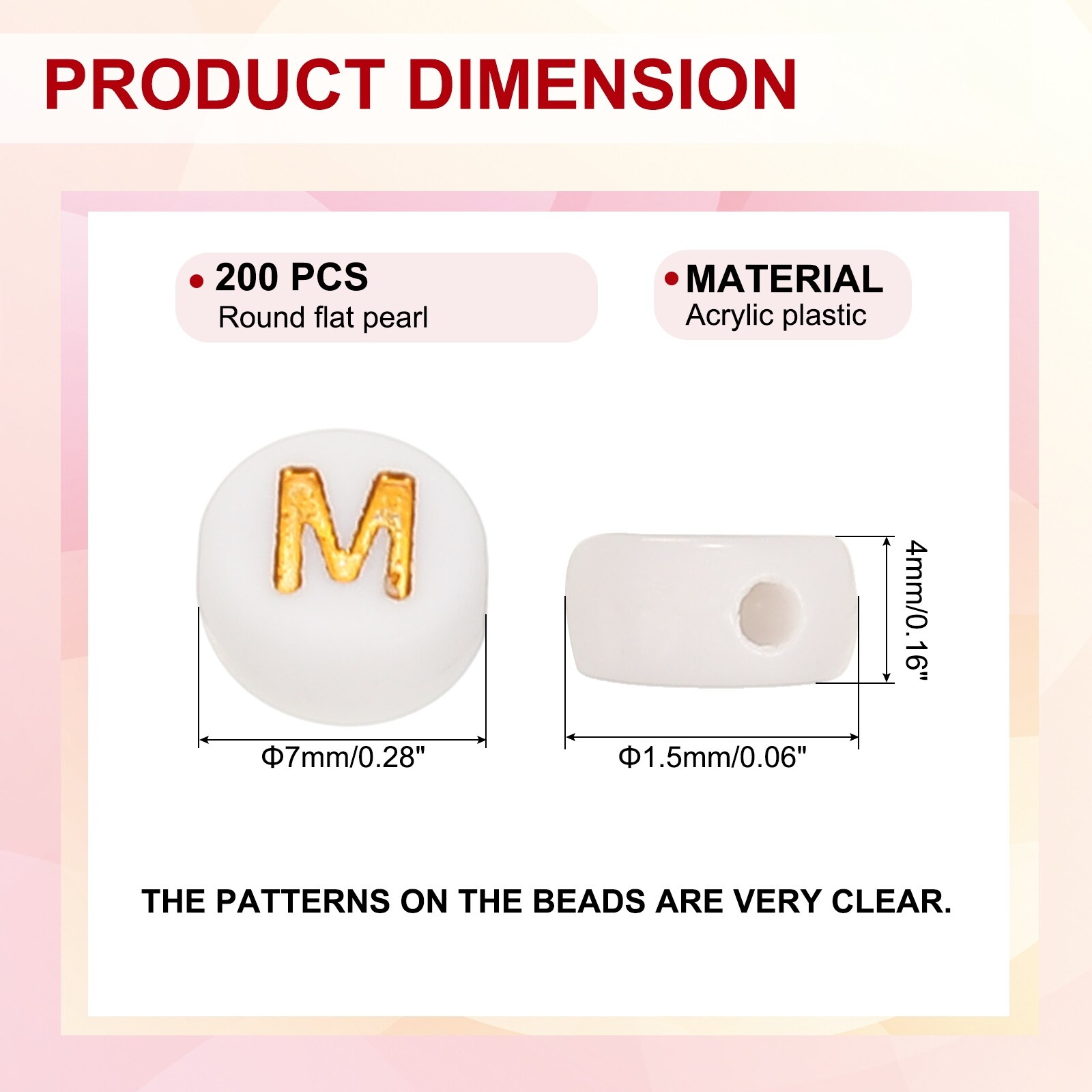 PRODUCT DIMENSION

• 200 PCS
Round flat pearl

• MATERIAL
Acrylic plastic

M

Φ7mm/0.28"

Φ1.5mm/0.06"

4mm/0.16"

THE PATTERNS ON THE BEADS ARE VERY CLEAR.